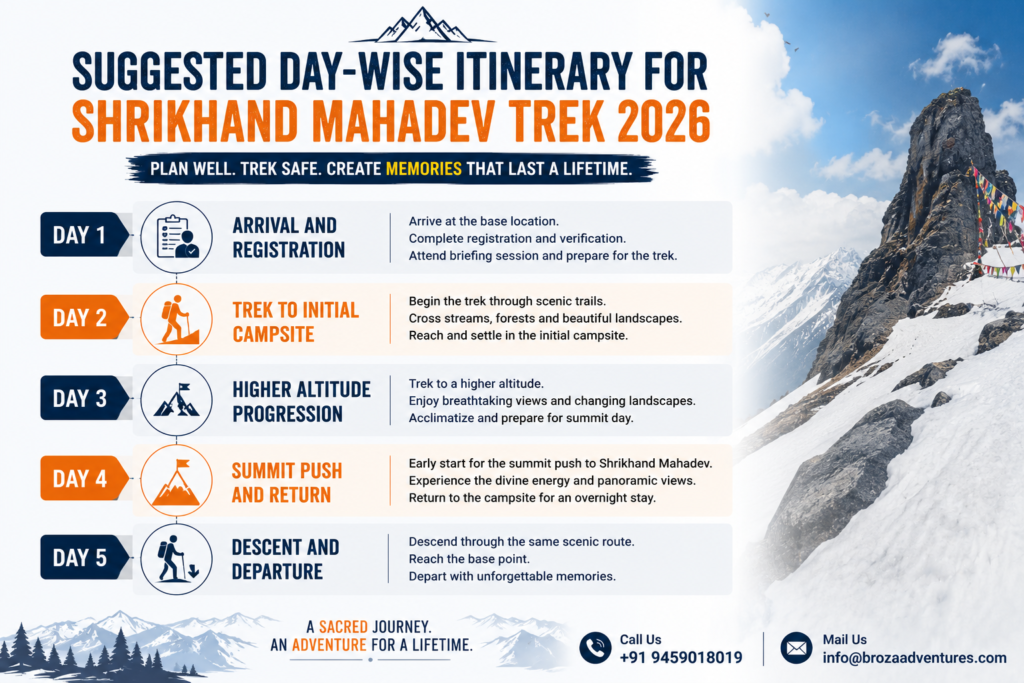 SUGGESTED DAY-WISE ITINERARY FOR SHRIKHAND MAHADEV TREK 2026

PLAN WELL. TREK SAFE. CREATE MEMORIES THAT LAST A LIFETIME.

DAY 1
ARRIVAL AND REGISTRATION
Arrive at the base location.
Complete registration and verification.
Attend briefing session and prepare for the trek.

DAY 2
TREK TO INITIAL CAMPSITE
Begin the trek through scenic trails.
Cross streams, forests and beautiful landscapes.
Reach and settle in the initial campsite.

DAY 3
HIGHER ALTITUDE PROGRESSION
Trek to a higher altitude.
Enjoy breathtaking views and changing landscapes.
Acclimatize and prepare for summit day.

DAY 4
SUMMIT PUSH AND RETURN
Early start for the summit push to Shrikhand Mahadev.
Experience the divine energy and panoramic views.
Return to the campsite for an overnight stay.

DAY 5
DESCENT AND DEPARTURE
Descend through the same scenic route.
Reach the base point.
Depart with unforgettable memories.

A SACRED JOURNEY.
AN ADVENTURE FOR A LIFETIME.

Call Us
+91 9459018019

Mail Us
info@brozaadventures.com